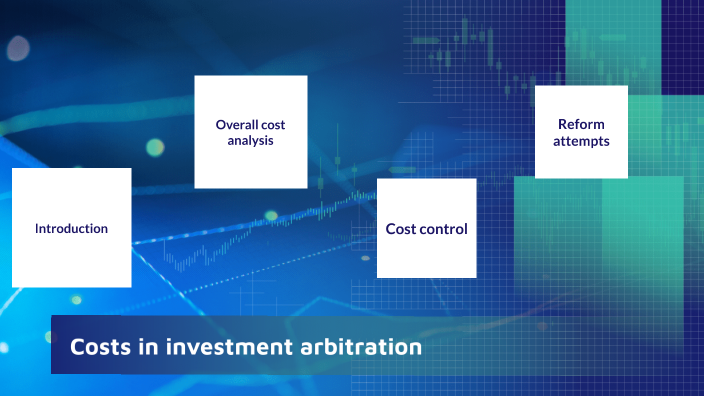 Introduction

Overall cost analysis

Cost control

Reform attempts

Costs in investment arbitration